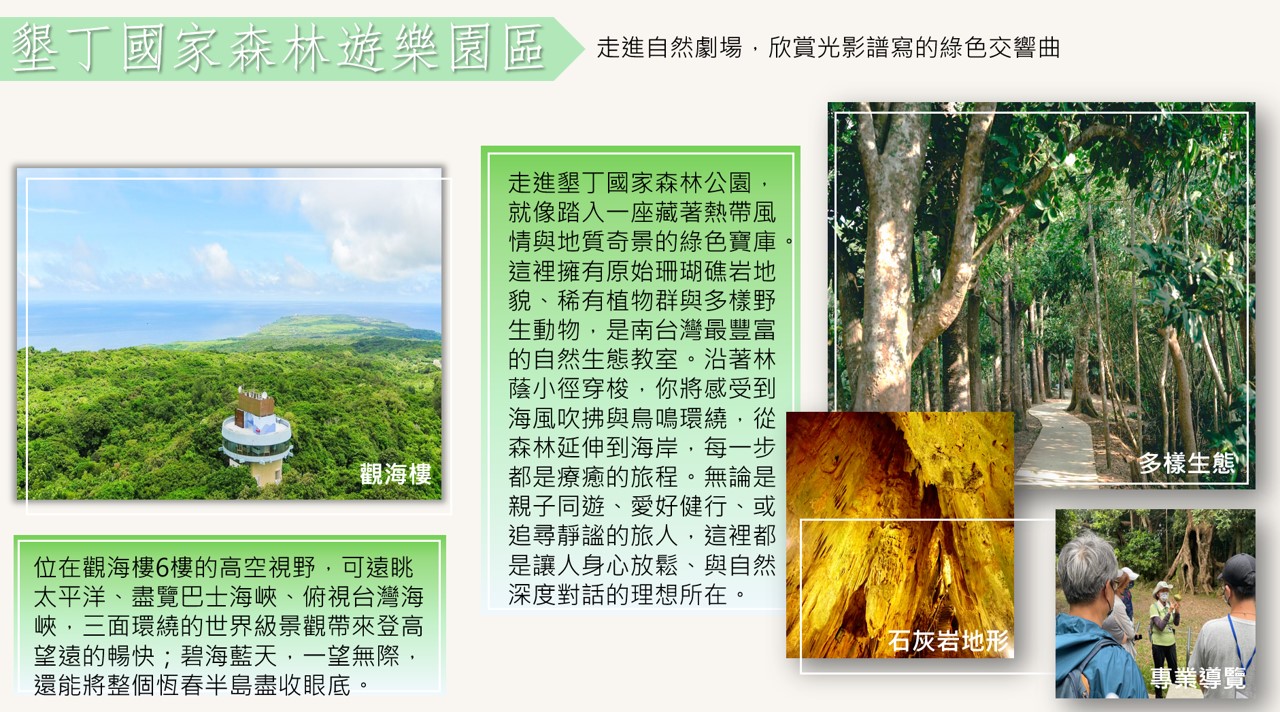 墾丁國家森林遊樂園區

走進自然劇場，欣賞光影譜寫的綠色交響曲

觀海樓

位在觀海樓6樓的高空視野，可遠眺太平洋、盡覽巴士海峽、俯視台灣海峽，三面環繞的世界級景觀帶來登高望遠的暢快；碧海藍天，一望無際，還能將整個恆春半島盡收眼底。

走進墾丁國家森林公園，就像踏入一座藏著熱帶風情與地質奇景的綠色寶庫。這裡擁有原始珊瑚礁岩地貌、稀有植物群與多樣野生動物，是南台灣最豐富的自然生態教室。沿著林蔭小徑穿梭，你將感受到海風吹拂與鳥鳴環繞，從森林延伸到海岸，每一步都是療癒的旅程。無論是親子同遊、愛好健行、或追尋靜謐的旅人，這裡都是讓人身心放鬆、與自然深度對話的理想所在。

多樣生態

石灰岩地形

專業導覽